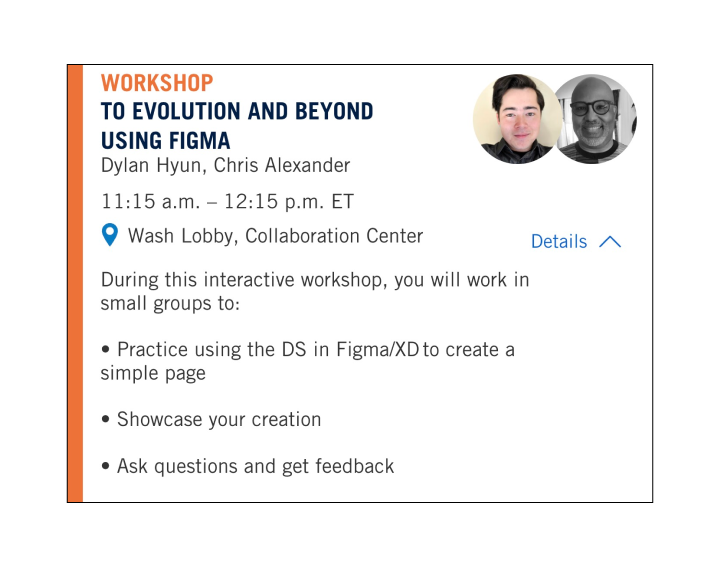 WORKSHOP
TO EVOLUTION AND BEYOND USING FIGMA
Dylan Hyun, Chris Alexander

11:15 a.m. – 12:15 p.m. ET

Wash Lobby, Collaboration Center

Details

During this interactive workshop, you will work in small groups to:

• Practice using the DS in Figma/XD to create a simple page

• Showcase your creation

• Ask questions and get feedback